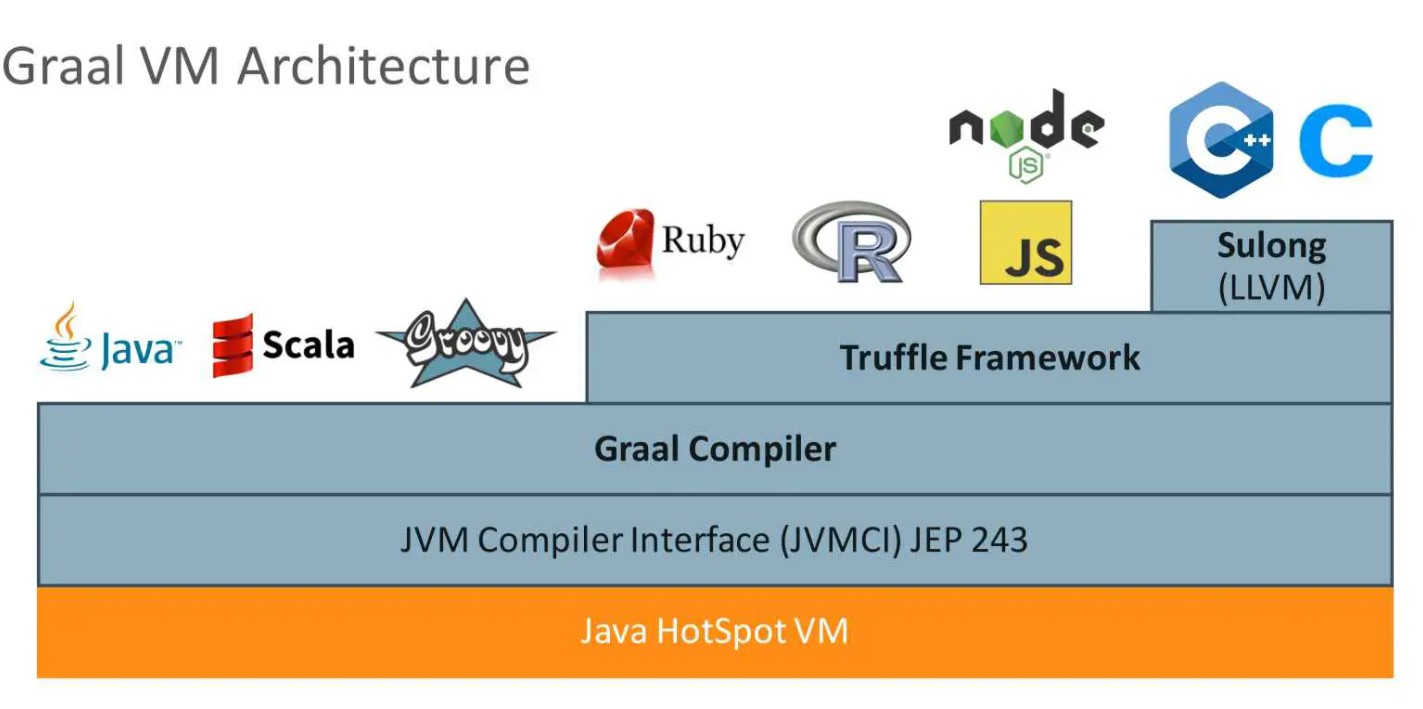 Graal VM Architecture

node JS

C++ C

Ruby R JS

Sulong (LLVM)

Java Scala Groovy

Truffle Framework

Graal Compiler

JVM Compiler Interface (JVMCI) JEP 243

Java HotSpot VM